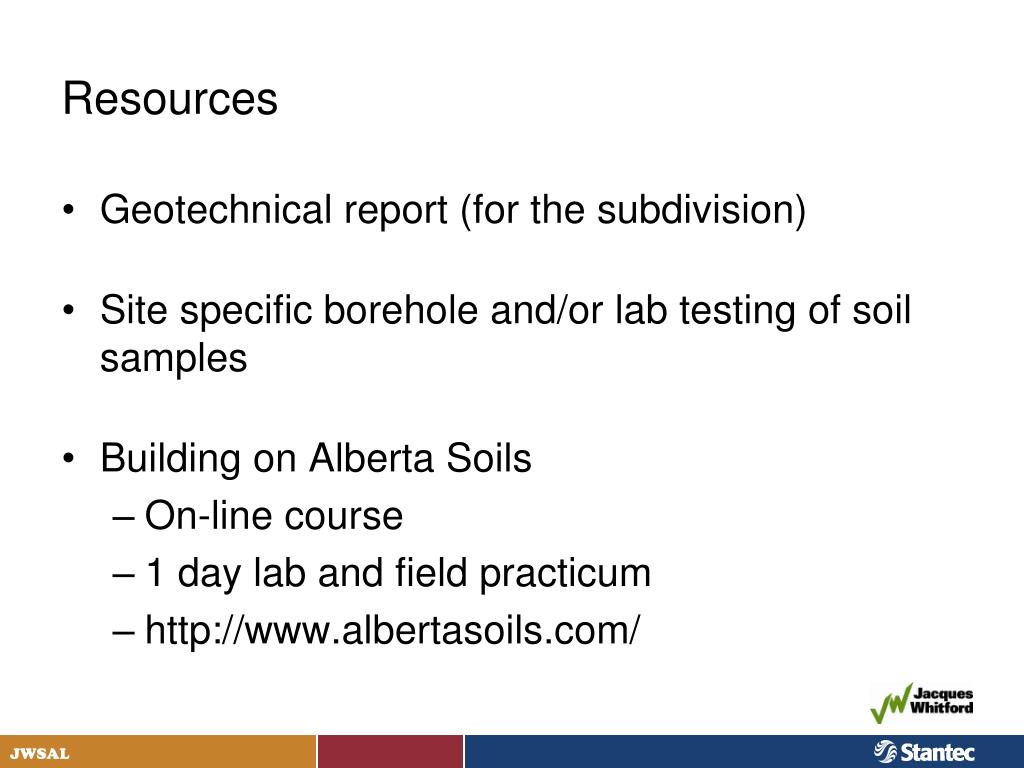 Resources

• Geotechnical report (for the subdivision)

• Site specific borehole and/or lab testing of soil samples

• Building on Alberta Soils
– On-line course
– 1 day lab and field practicum
– http://www.albertasoils.com/

Jacques Whitford

JWSAL

Stantec